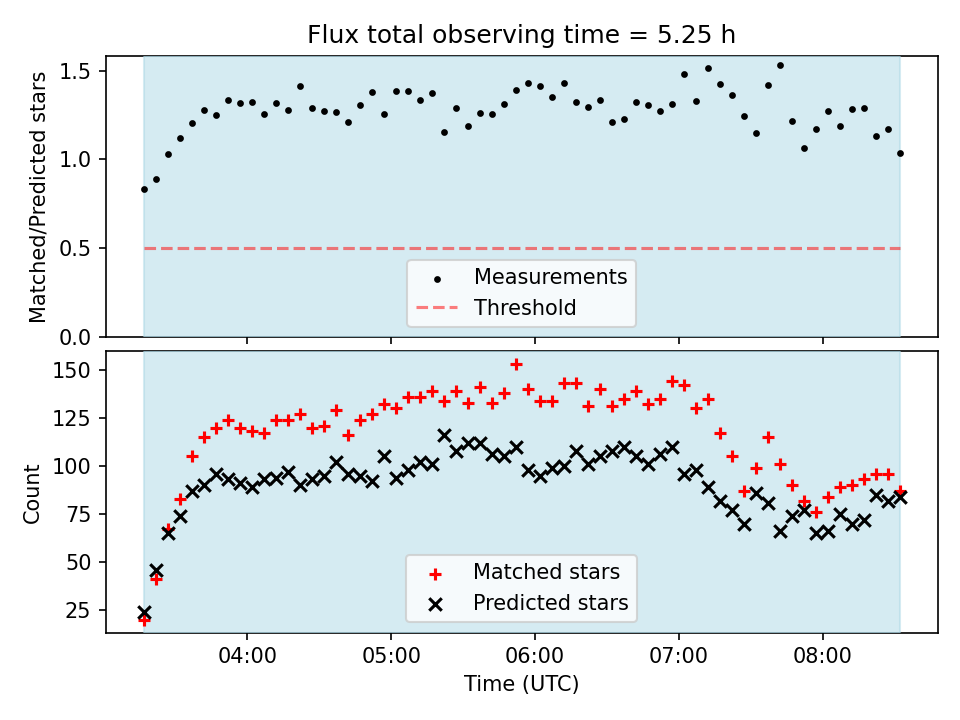 Flux total observing time = 5.25 h

Matched/Predicted stars

1.5
1.0
0.5
0.0

Measurements
Threshold

Count

150
125
100
75
50
25

Matched stars
Predicted stars

04:00
05:00
06:00
07:00
08:00

Time (UTC)